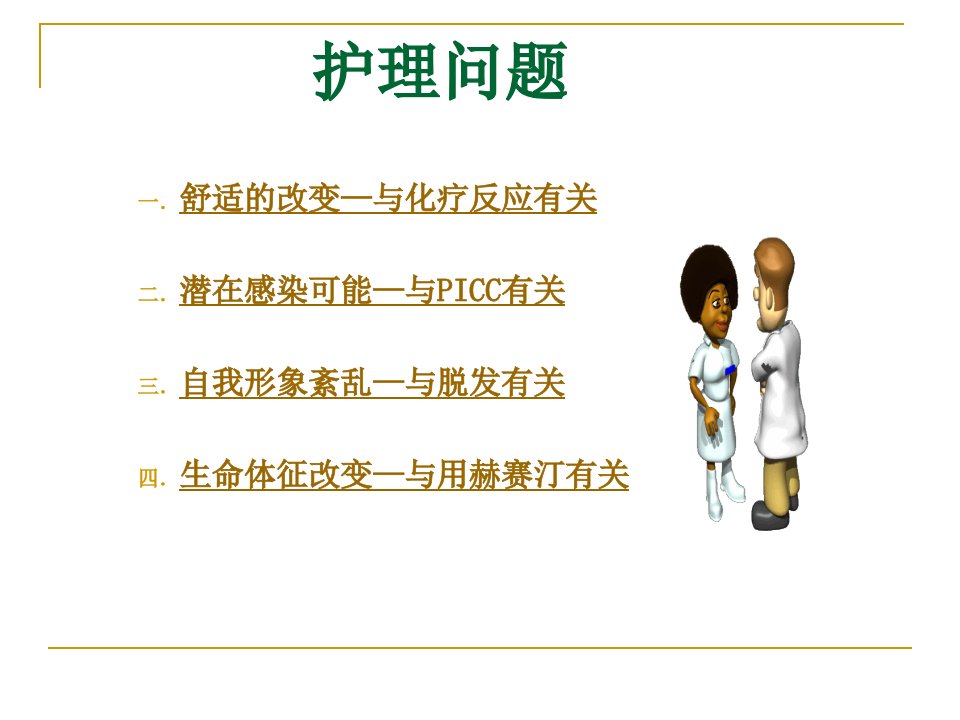 护理问题

一. 舒适的改变—与化疗反应有关

二. 潜在感染可能—与PICC有关

三. 自我形象紊乱—与脱发有关

四. 生命体征改变—与用赫赛汀有关